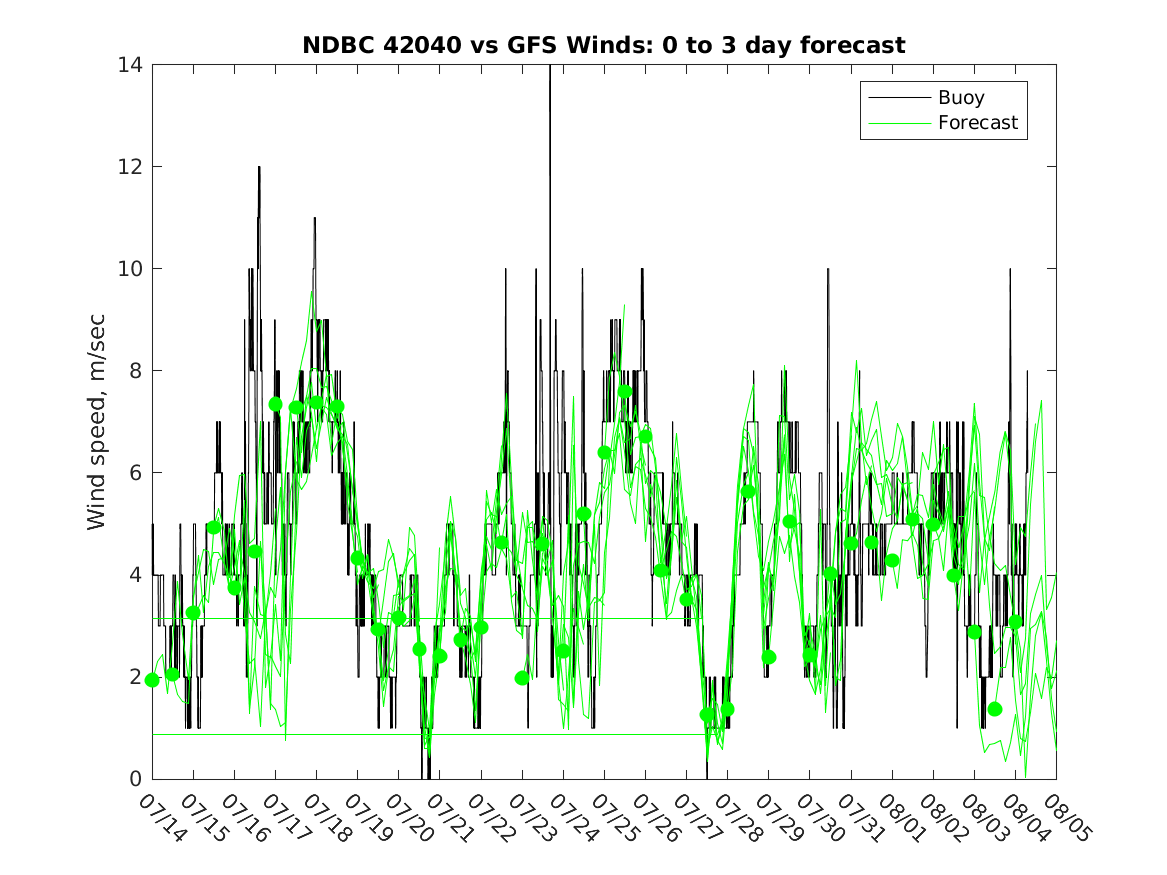 NDBC 42040 vs GFS Winds: 0 to 3 day forecast

Buoy
Forecast

Wind speed, m/sec

14
12
10
8
6
4
2
0

07/14
07/15
07/16
07/17
07/18
07/19
07/20
07/21
07/22
07/23
07/24
07/25
07/26
07/27
07/28
07/29
07/30
07/31
08/01
08/02
08/03
08/04
08/05